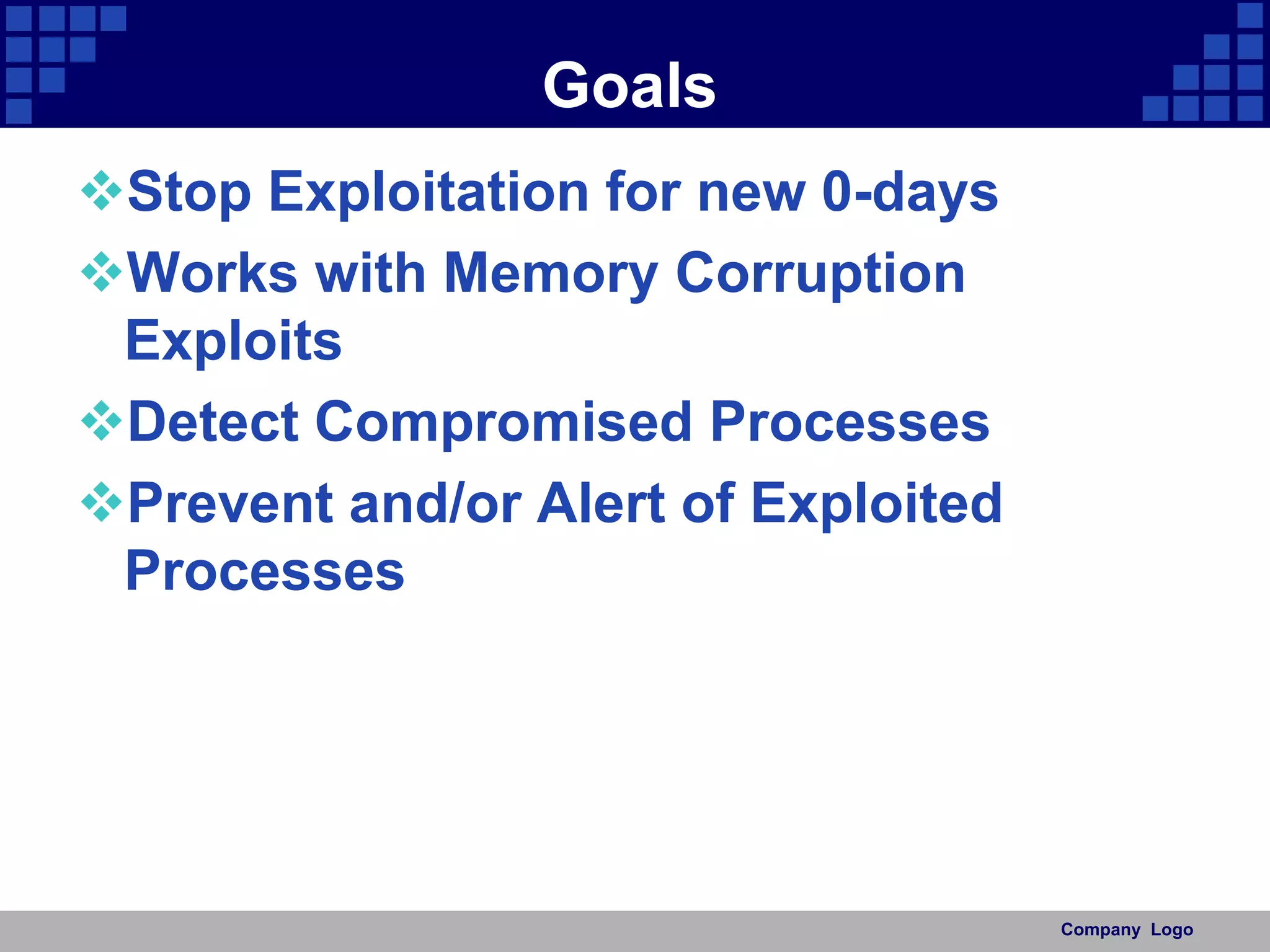 Goals

❖Stop Exploitation for new 0-days

❖Works with Memory Corruption Exploits

❖Detect Compromised Processes

❖Prevent and/or Alert of Exploited Processes

Company Logo